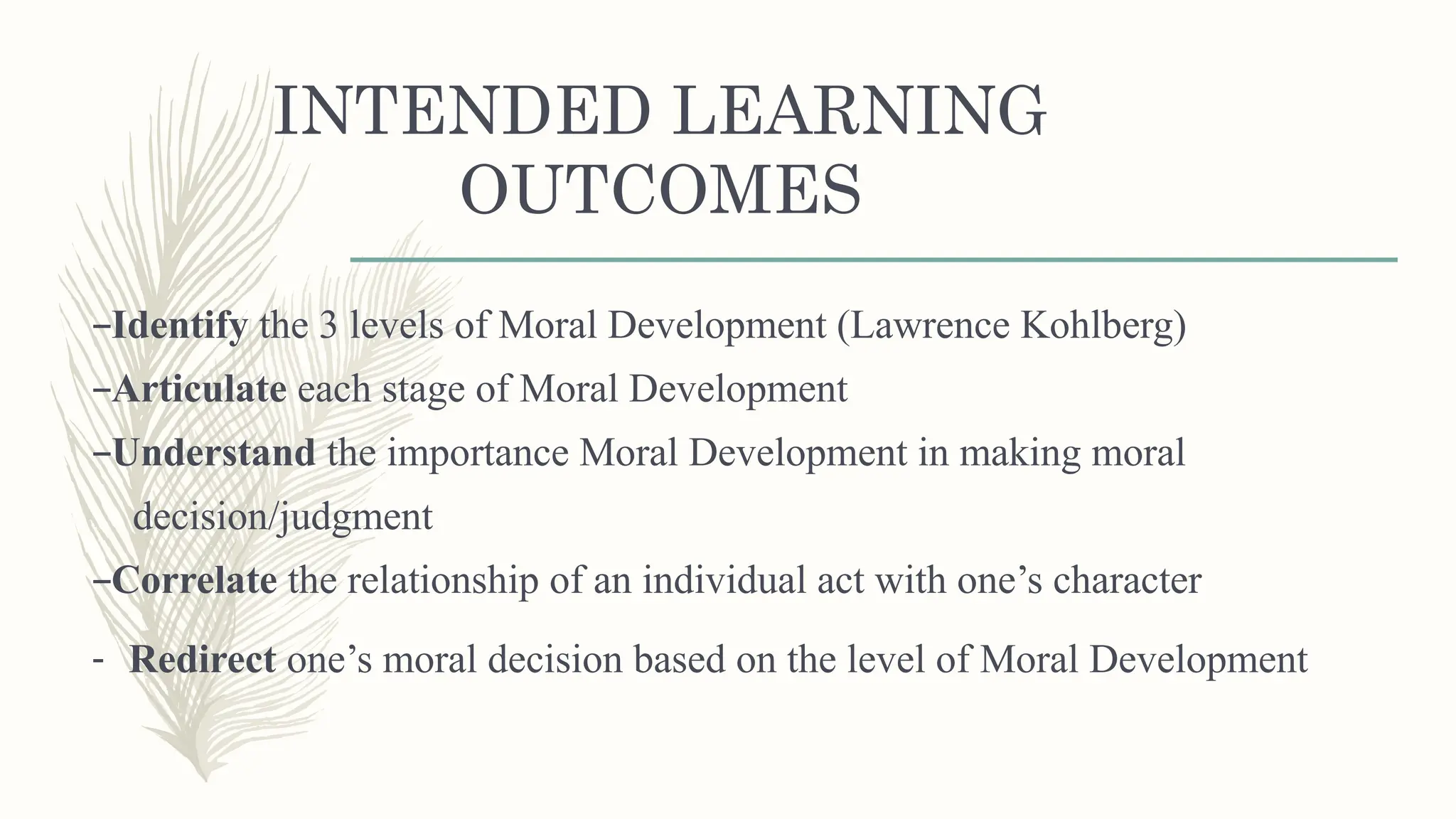 INTENDED LEARNING OUTCOMES

–Identify the 3 levels of Moral Development (Lawrence Kohlberg)

–Articulate each stage of Moral Development

–Understand the importance Moral Development in making moral decision/judgment

–Correlate the relationship of an individual act with one's character

- Redirect one's moral decision based on the level of Moral Development